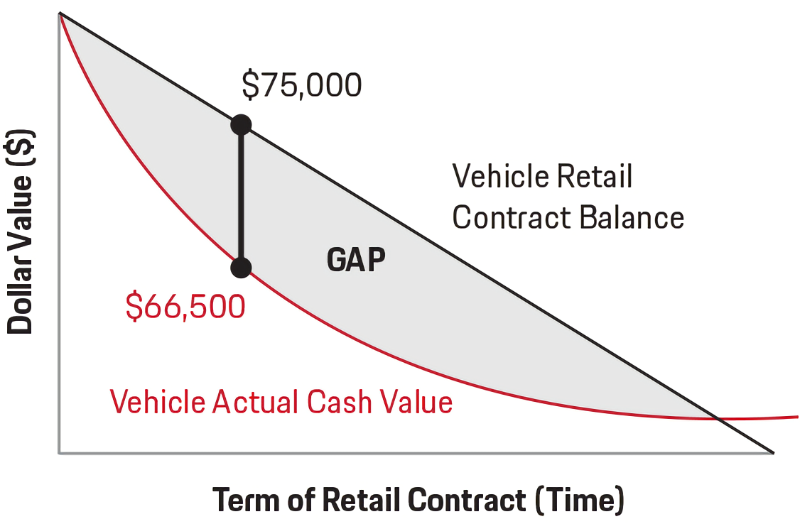 Dollar Value ($)

$75,000

Vehicle Retail Contract Balance

GAP

$66,500

Vehicle Actual Cash Value

Term of Retail Contract (Time)